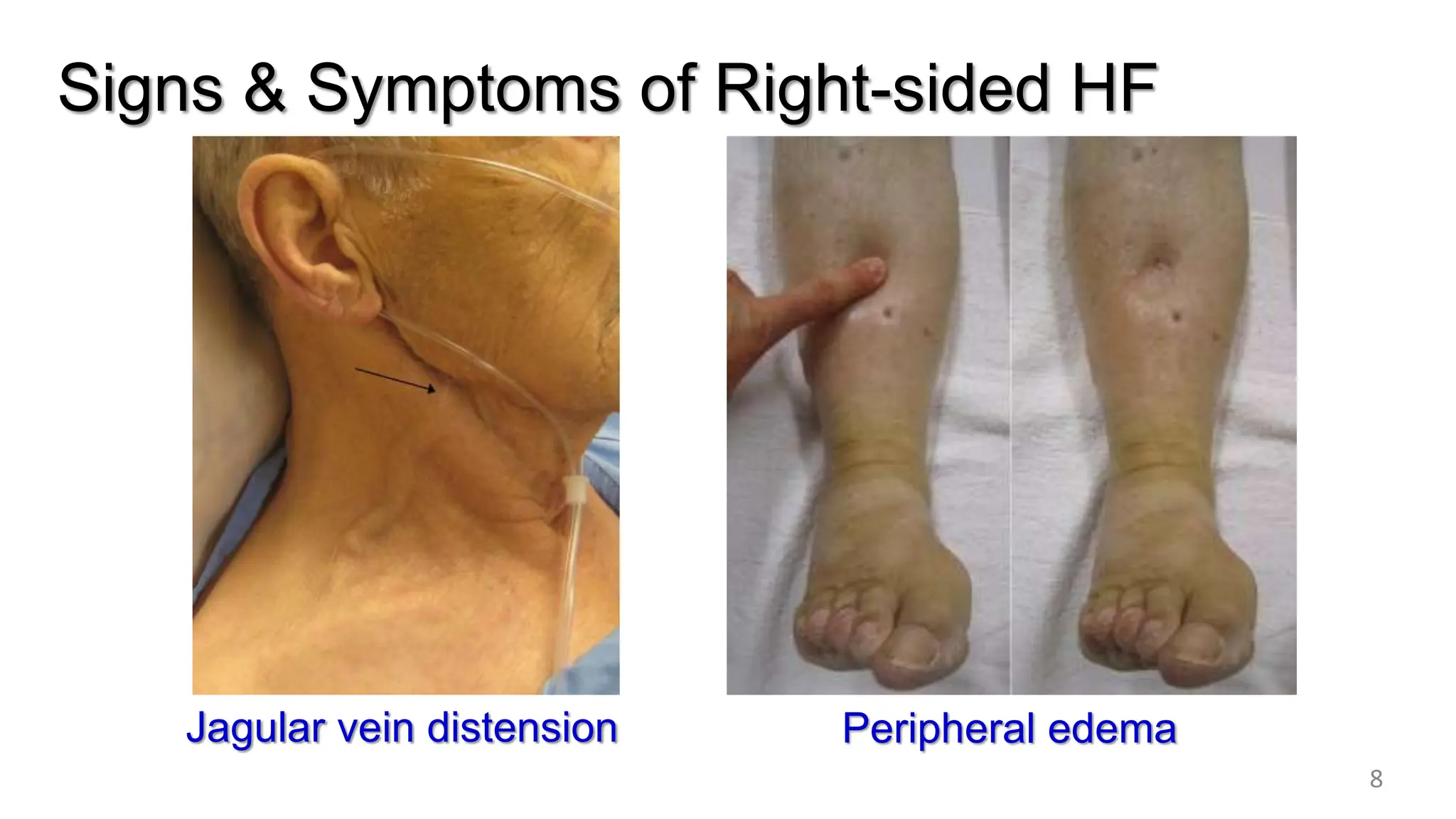 Signs & Symptoms of Right-sided HF

Jagular vein distension

Peripheral edema

8